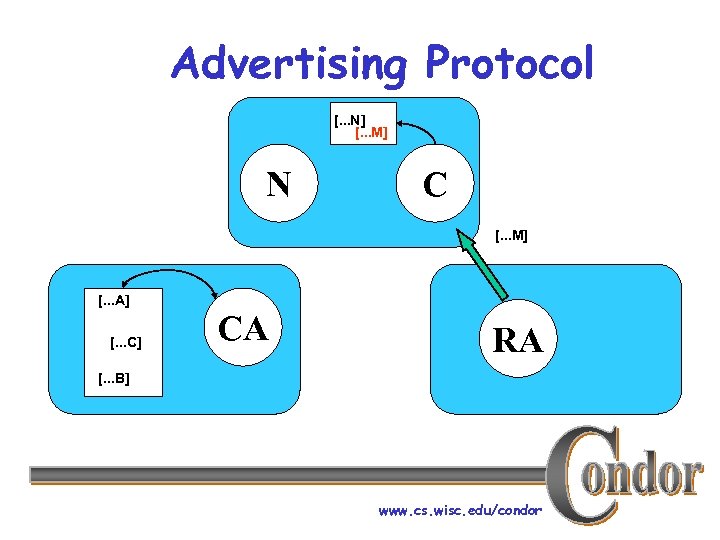 Advertising Protocol

[...N]
[...M]

N

C

[...M]

[...A]

[...C]

[...B]

CA

RA

Condor

www.cs.wisc.edu/condor